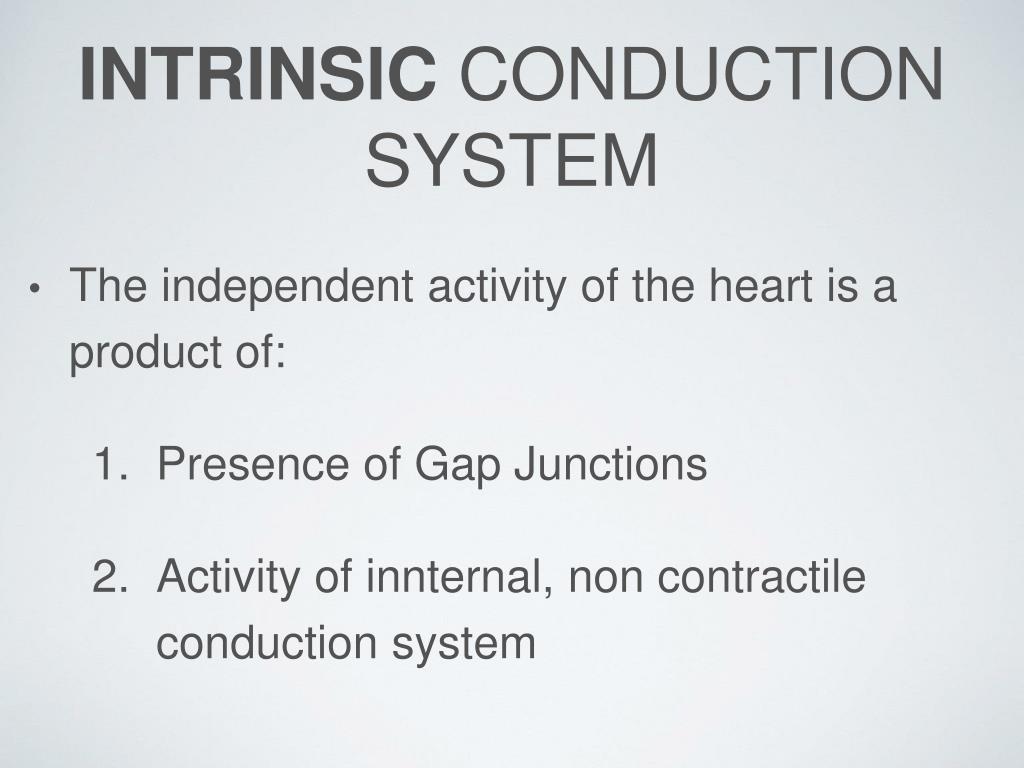 INTRINSIC CONDUCTION SYSTEM

• The independent activity of the heart is a product of:

1. Presence of Gap Junctions

2. Activity of innternal, non contractile conduction system